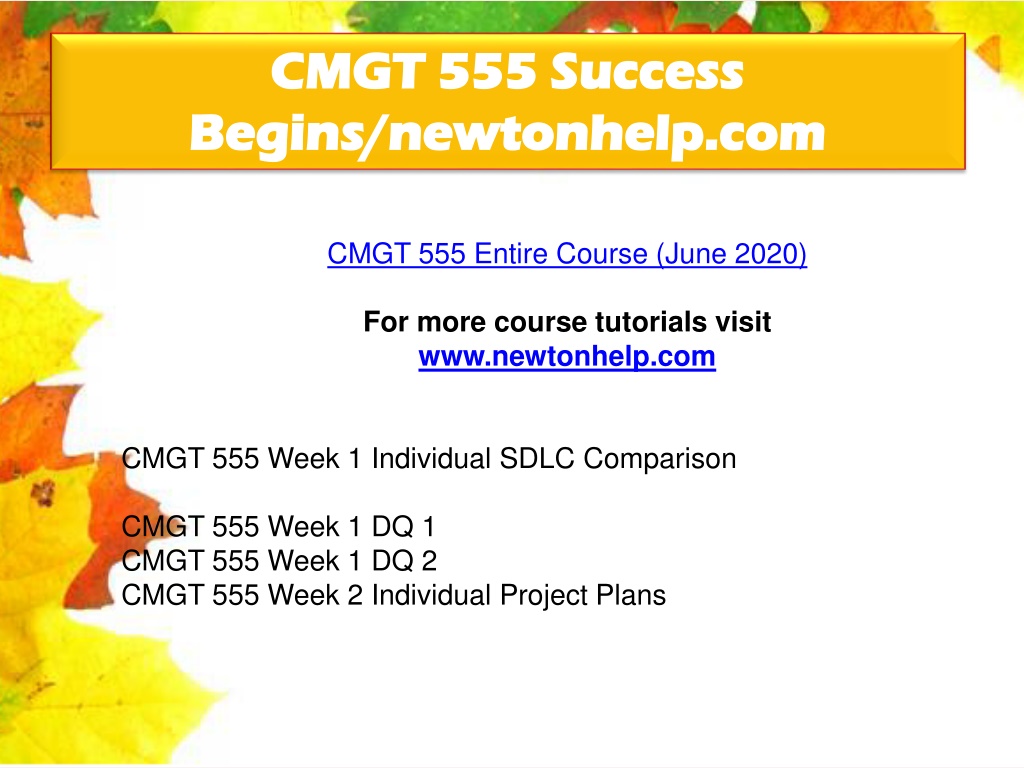 CMGT 555 Success Begins/newtonhelp.com

CMGT 555 Entire Course (June 2020)

For more course tutorials visit
www.newtonhelp.com

CMGT 555 Week 1 Individual SDLC Comparison

CMGT 555 Week 1 DQ 1
CMGT 555 Week 1 DQ 2
CMGT 555 Week 2 Individual Project Plans